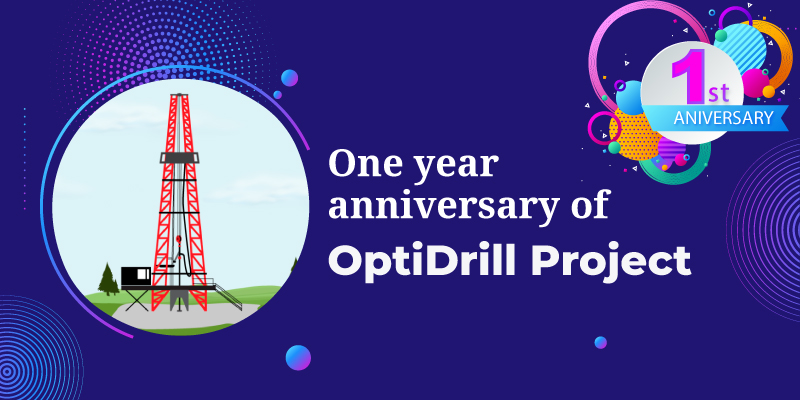 1st
ANIVERSARY

One year anniversary of
OptiDrill Project